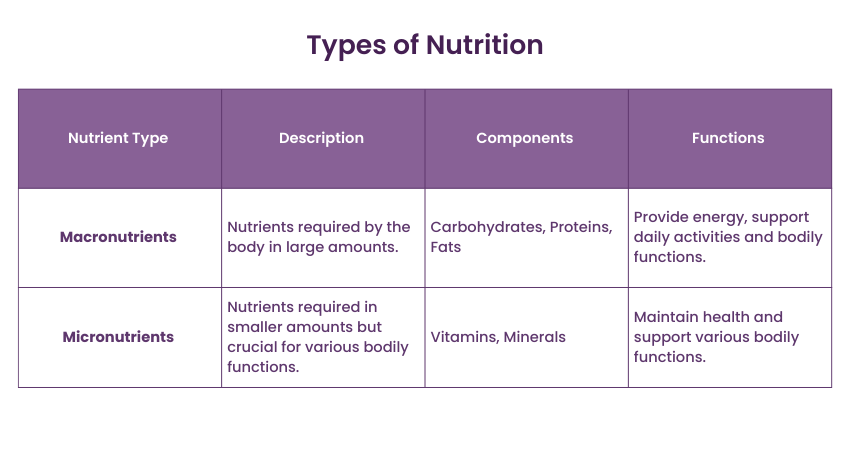 Types of Nutrition

| Nutrient Type | Description | Components | Functions |
|---|---|---|---|
| Macronutrients | Nutrients required by the body in large amounts. | Carbohydrates, Proteins, Fats | Provide energy, support daily activities and bodily functions. |
| Micronutrients | Nutrients required in smaller amounts but crucial for various bodily functions. | Vitamins, Minerals | Maintain health and support various bodily functions. |